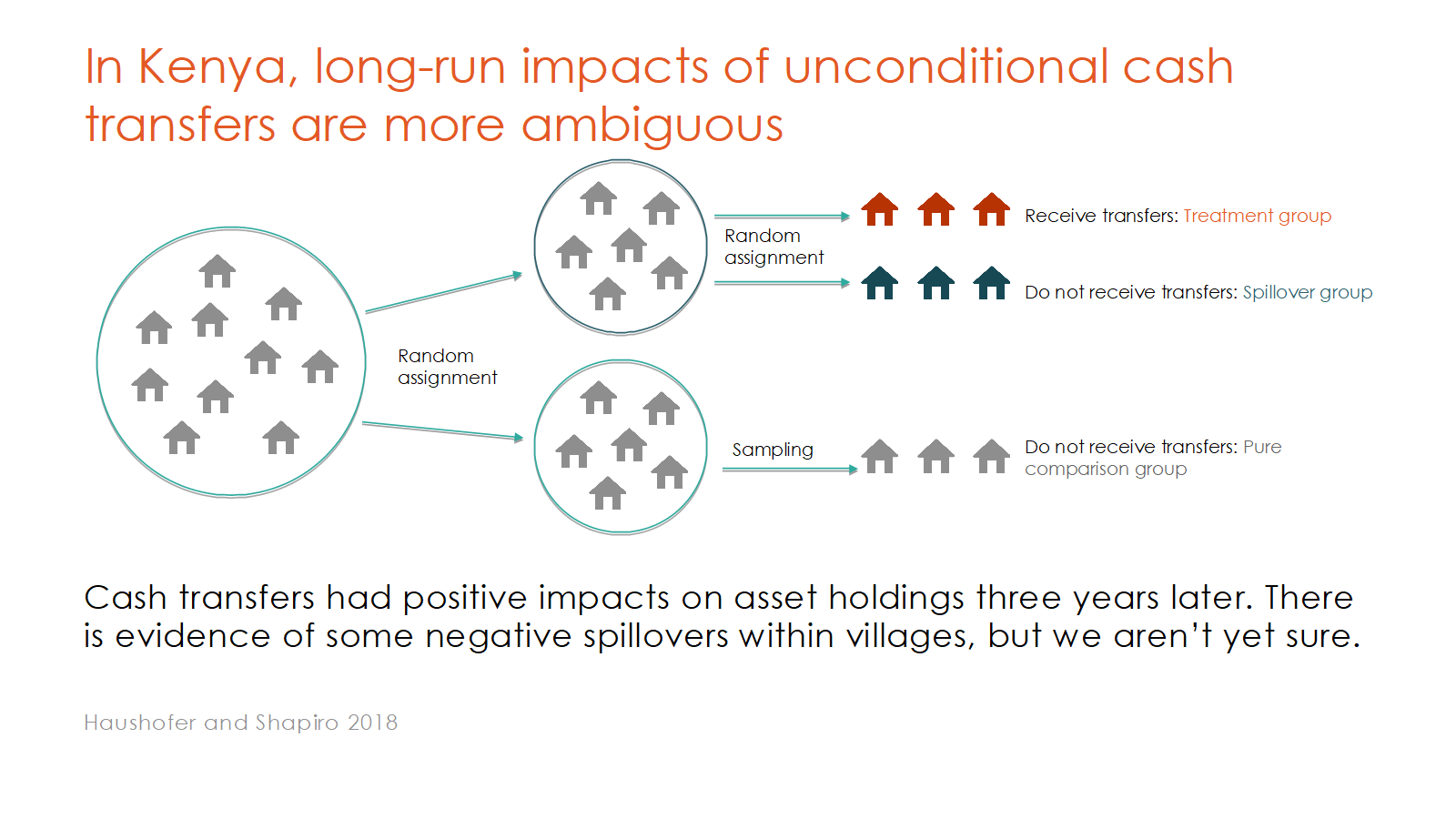 In Kenya, long-run impacts of unconditional cash transfers are more ambiguous

Random assignment

Random assignment

Receive transfers: Treatment group

Do not receive transfers: Spillover group

Sampling

Do not receive transfers: Pure comparison group

Cash transfers had positive impacts on asset holdings three years later. There is evidence of some negative spillovers within villages, but we aren't yet sure.

Haushofer and Shapiro 2018